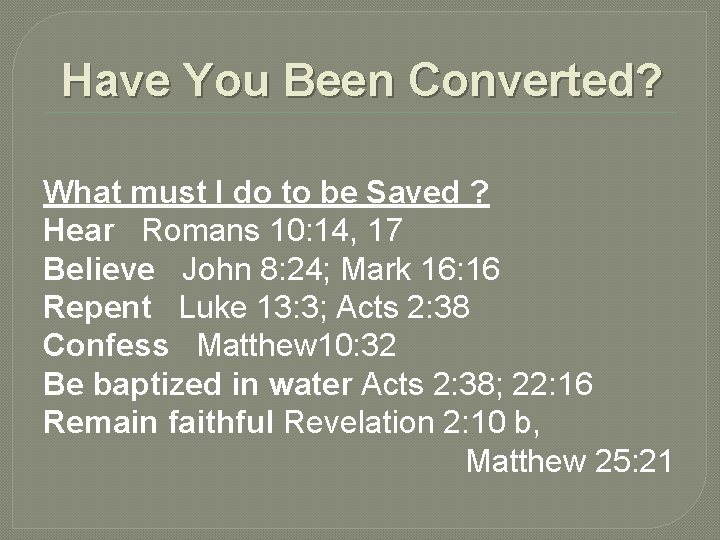 Have You Been Converted?

What must I do to be Saved ?
Hear Romans 10:14, 17
Believe John 8:24; Mark 16:16
Repent Luke 13:3; Acts 2:38
Confess Matthew10:32
Be baptized in water Acts 2:38; 22:16
Remain faithful Revelation 2:10 b, Matthew 25:21